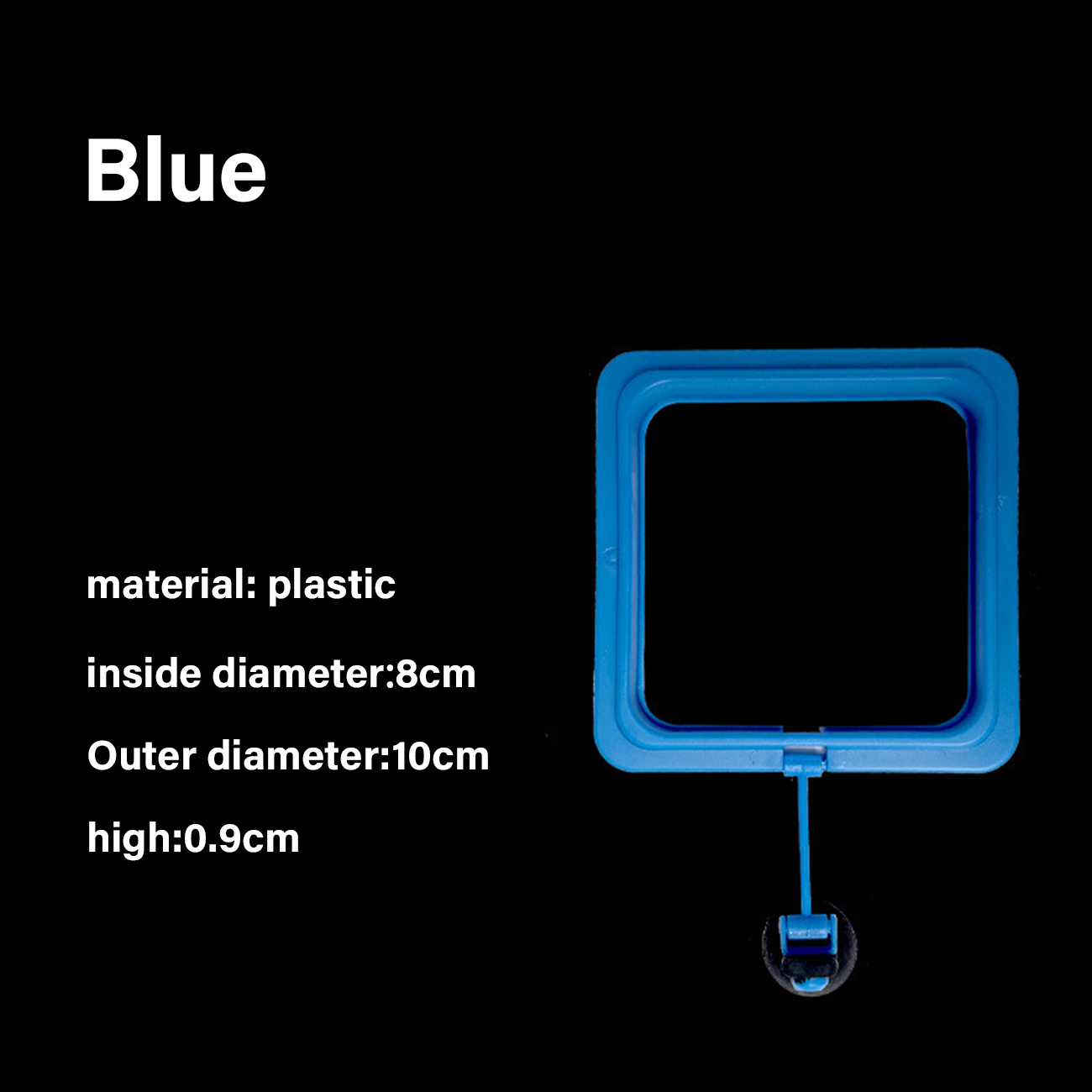 Blue

material: plastic

inside diameter:8cm

Outer diameter:10cm

high:0.9cm